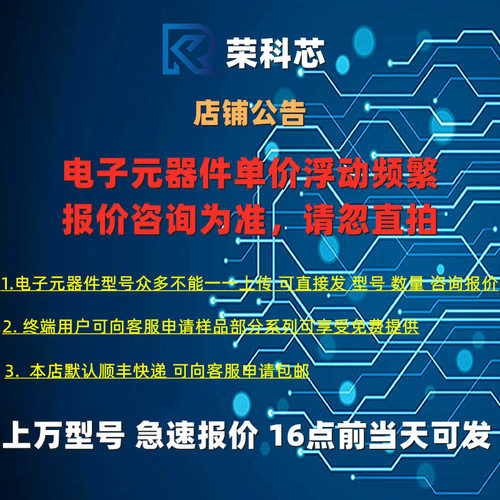 荣科芯

店铺公告

电子元器件单价浮动频繁
报价咨询为准，请忽直拍

1.电子元器件型号众多不能一一上传 可直接发 型号 数量 咨询报价

2. 终端用户可向客服申请样品部分系列可享受免费提供

3. 本店默认顺丰快递 可向客服申请包邮

上万型号 急速报价 16点前当天可发